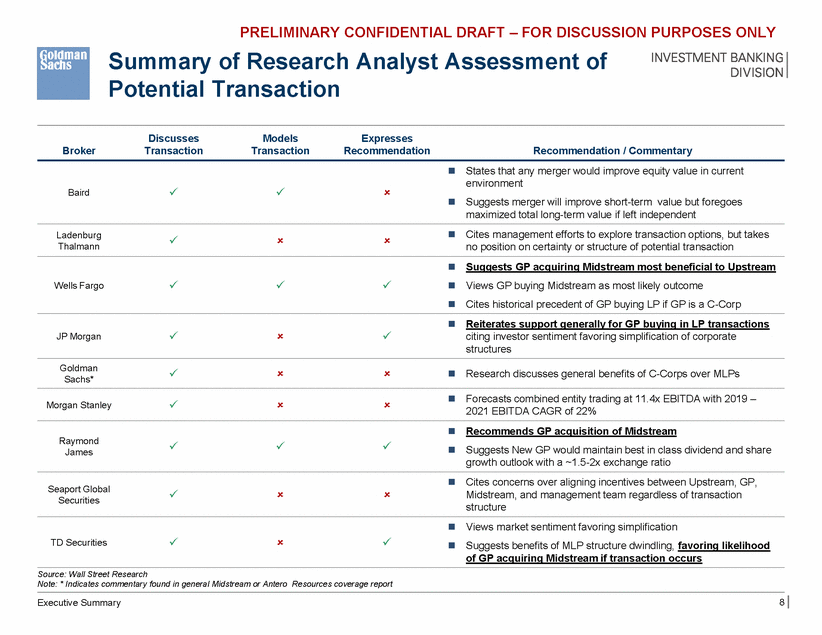 PRELIMINARY CONFIDENTIAL DRAFT – FOR DISCUSSION PURPOSES ONLY

Goldman Sachs

Summary of Research Analyst Assessment of Potential Transaction

INVESTMENT BANKING DIVISION

| Broker | Discusses Transaction | Models Transaction | Expresses Recommendation | Recommendation / Commentary |
|---|---|---|---|---|
| Baird | ✓ | ✓ | × | ■ States that any merger would improve equity value in current environment ■ Suggests merger will improve short-term value but foregoes maximized total long-term value if left independent |
| Ladenburg Thalmann | ✓ | × | × | ■ Cites management efforts to explore transaction options, but takes no position on certainty or structure of potential transaction |
| Wells Fargo | ✓ | ✓ | ✓ | ■ Suggests GP acquiring Midstream most beneficial to Upstream ■ Views GP buying Midstream as most likely outcome ■ Cites historical precedent of GP buying LP if GP is a C-Corp |
| JP Morgan | ✓ | × | ✓ | ■ Reiterates support generally for GP buying in LP transactions citing investor sentiment favoring simplification of corporate structures |
| Goldman Sachs* | ✓ | × | × | ■ Research discusses general benefits of C-Corps over MLPs |
| Morgan Stanley | ✓ | × | × | ■ Forecasts combined entity trading at 11.4x EBITDA with 2019 – 2021 EBITDA CAGR of 22% |
| Raymond James | ✓ | ✓ | ✓ | ■ Recommends GP acquisition of Midstream ■ Suggests New GP would maintain best in class dividend and share growth outlook with a ~1.5-2x exchange ratio |
| Seaport Global Securities | ✓ | × | × | ■ Cites concerns over aligning incentives between Upstream, GP, Midstream, and management team regardless of transaction structure |
| TD Securities | ✓ | × | ✓ | ■ Views market sentiment favoring simplification ■ Suggests benefits of MLP structure dwindling, favoring likelihood of GP acquiring Midstream if transaction occurs |

Source: Wall Street Research
Note: * Indicates commentary found in general Midstream or Antero Resources coverage report

Executive Summary 8